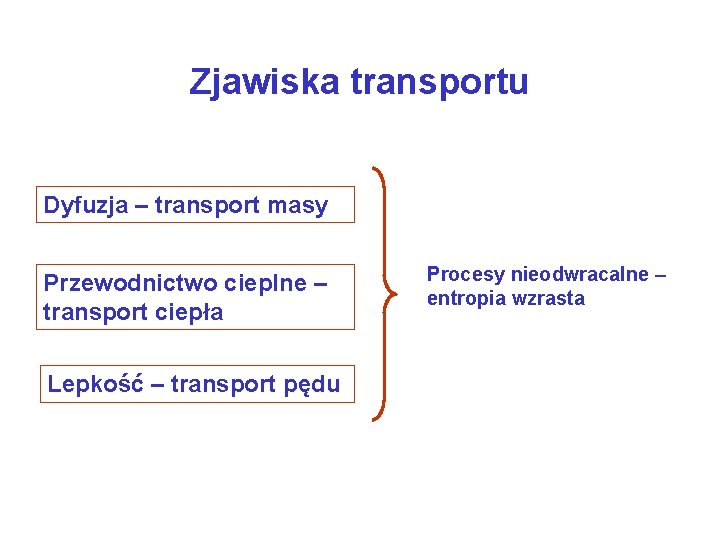 Zjawiska transportu

Dyfuzja – transport masy

Przewodnictwo cieplne – transport ciepła

Lepkość – transport pędu

Procesy nieodwracalne – entropia wzrasta